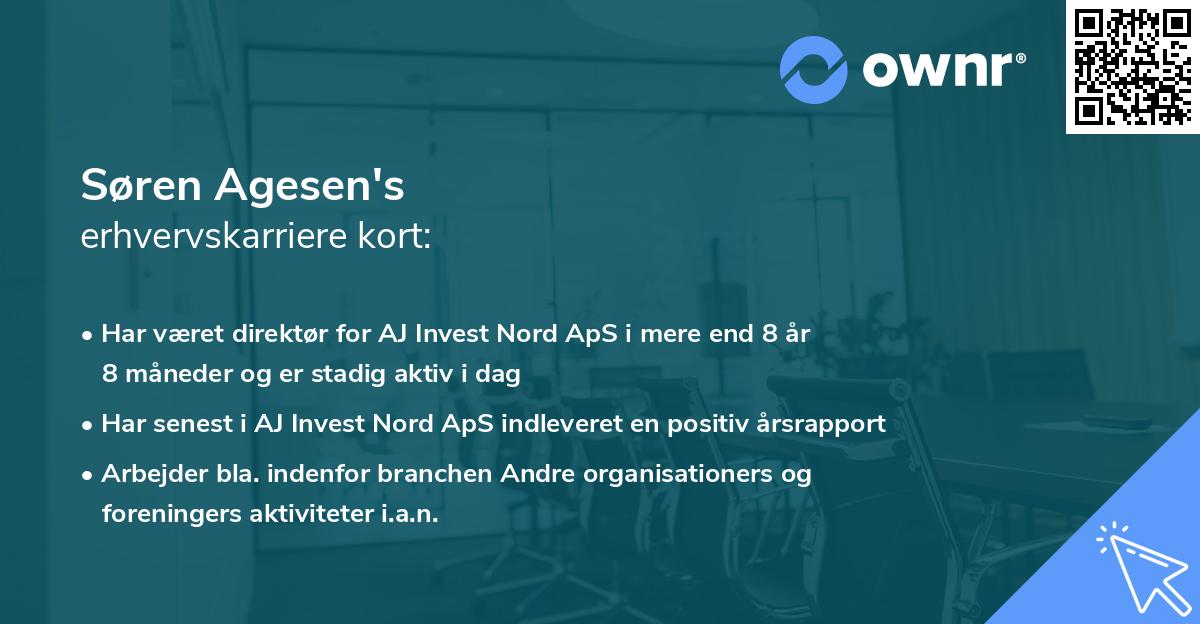 ownr®

Søren Agesen's
erhvervskarriere kort:

• Har været direktør for AJ Invest Nord ApS i mere end 8 år 8 måneder og er stadig aktiv i dag

• Har senest i AJ Invest Nord ApS indleveret en positiv årsrapport

• Arbejder bla. indenfor branchen Andre organisationers og foreningers aktiviteter i.a.n.